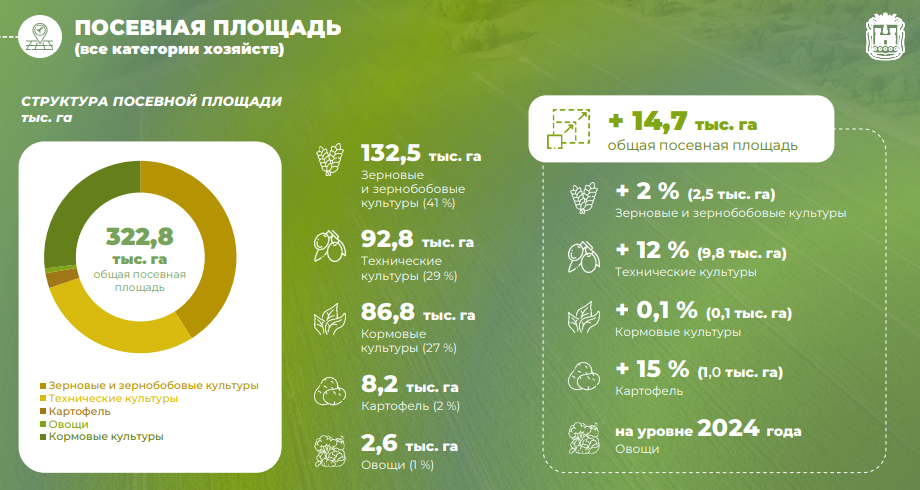 ПОСЕВНАЯ ПЛОЩАДЬ
(все категории хозяйств)

СТРУКТУРА ПОСЕВНОЙ ПЛОЩАДИ
тыс. га

322,8
тыс. га
общая посевная площадь

Зерновые и зернобобовые культуры
Технические культуры
Картофель
Овощи
Кормовые культуры

132,5 тыс. га
Зерновые и зернобобовые культуры (41 %)

92,8 тыс. га
Технические культуры (29 %)

86,8 тыс. га
Кормовые культуры (27 %)

8,2 тыс. га
Картофель (2 %)

2,6 тыс. га
Овощи (1 %)

+ 14,7 тыс. га
общая посевная площадь

+ 2 % (2,5 тыс. га)
Зерновые и зернобобовые культуры

+ 12 % (9,8 тыс. га)
Технические культуры

+ 0,1 % (0,1 тыс. га)
Кормовые культуры

+ 15 % (1,0 тыс. га)
Картофель

на уровне 2024 года
Овощи